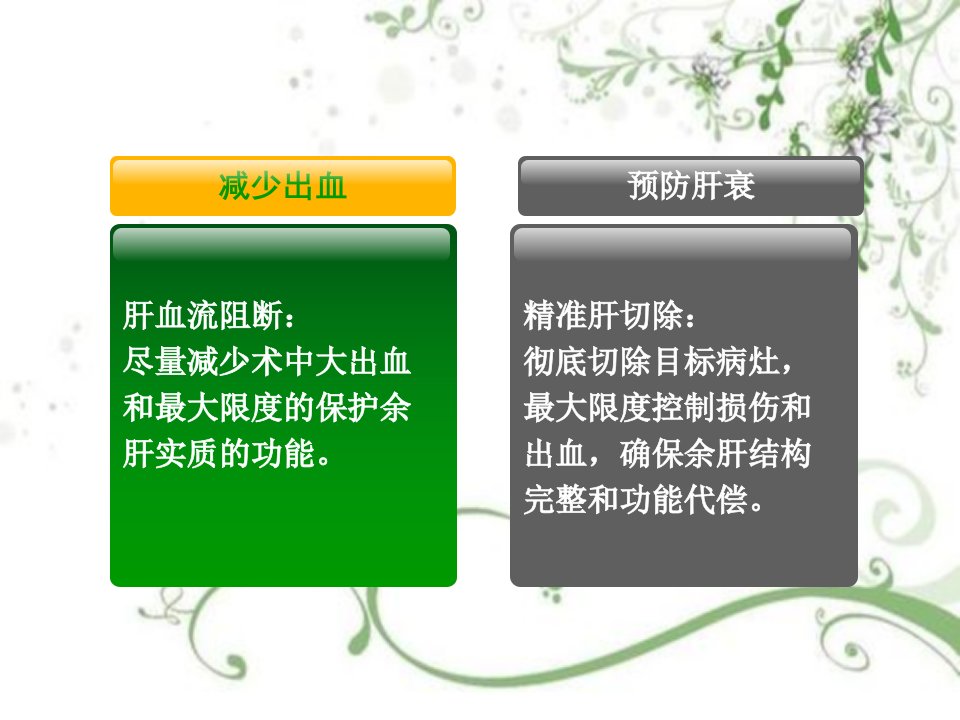 减少出血

肝血流阻断：
尽量减少术中大出血和最大限度的保护余肝实质的功能。

预防肝衰

精准肝切除：
彻底切除目标病灶，最大限度控制损伤和出血，确保余肝结构完整和功能代偿。